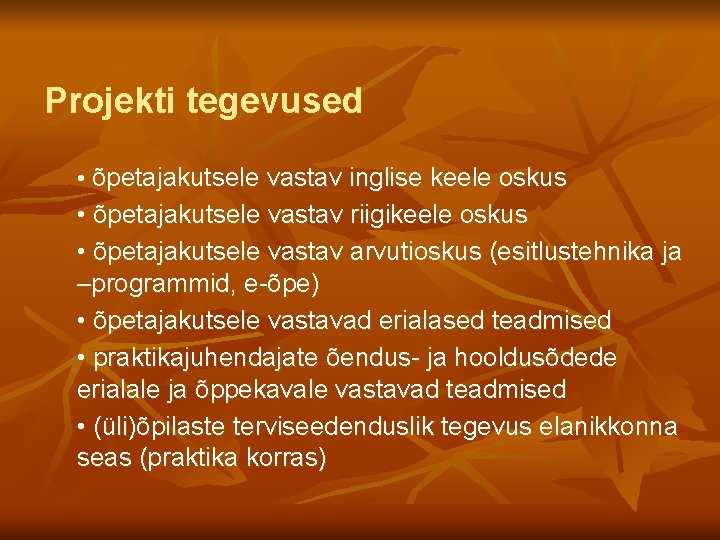 Projekti tegevused

• õpetajakutsele vastav inglise keele oskus

• õpetajakutsele vastav riigikeele oskus

• õpetajakutsele vastav arvutioskus (esitlustehnika ja –programmid, e-õpe)

• õpetajakutsele vastavad erialased teadmised

• praktikajuhendajate õendus- ja hooldusõdede erialale ja õppekavale vastavad teadmised

• (üli)õpilaste terviseedenduslik tegevus elanikkonna seas (praktika korras)